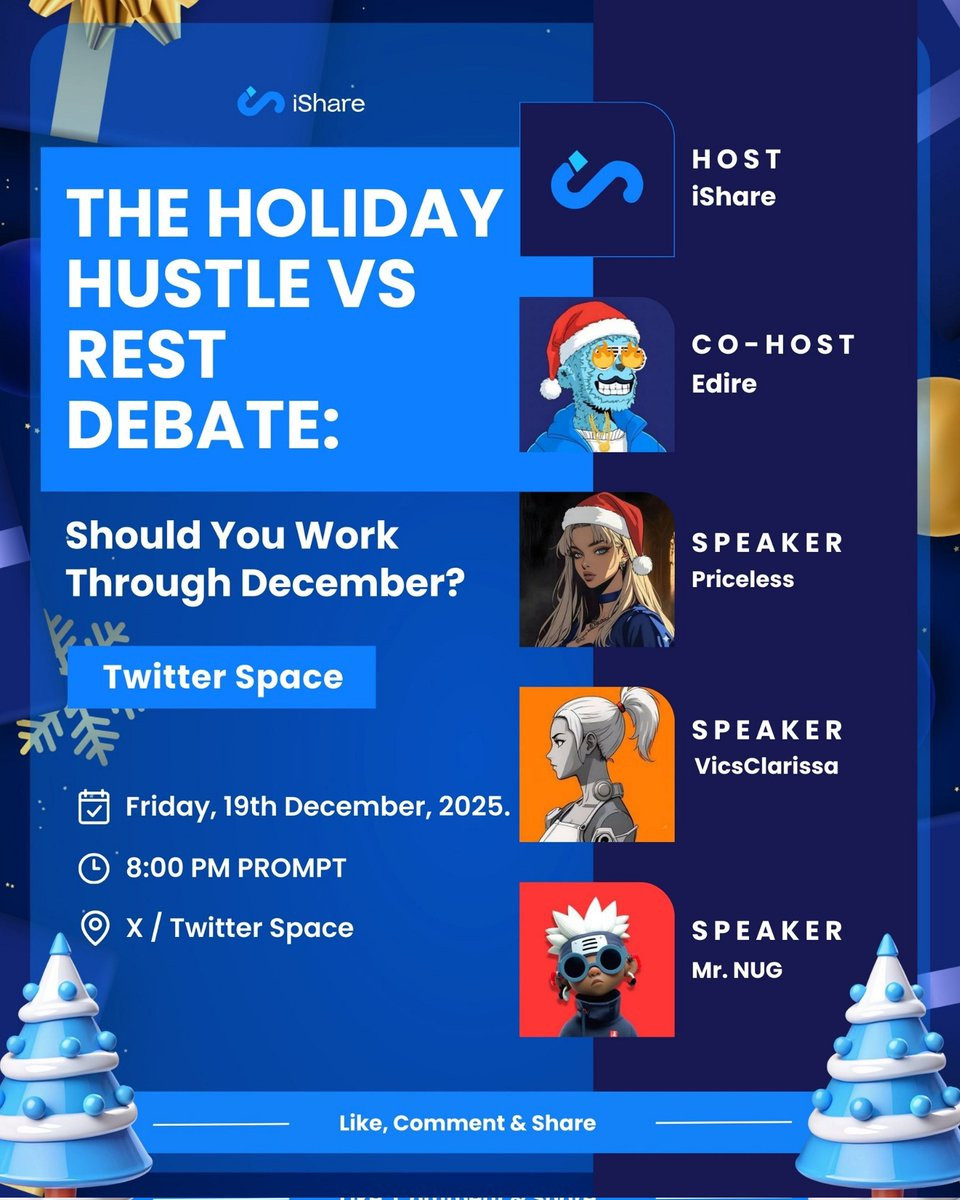 iShare

THE HOLIDAY HUSTLE VS REST DEBATE:

Should You Work Through December?

Twitter Space

Friday, 19th December, 2025.

8:00 PM PROMPT

X / Twitter Space

HOST
iShare

CO-HOST
Edire

SPEAKER
Priceless

SPEAKER
VicsClarissa

SPEAKER
Mr. NUG

Like, Comment & Share